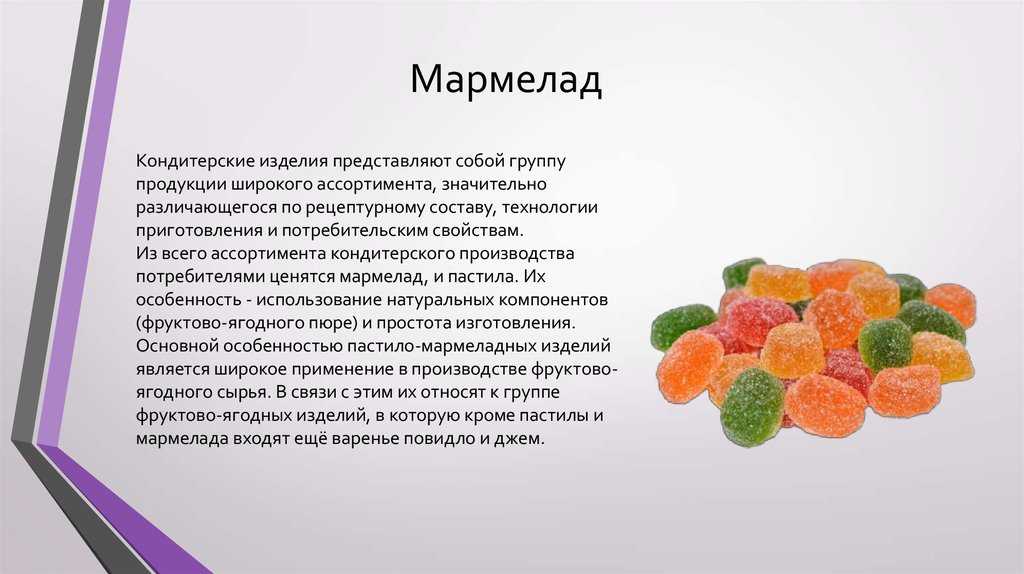 Мармелад

Кондитерские изделия представляют собой группу продукции широкого ассортимента, значительно различающегося по рецептурному составу, технологии приготовления и потребительским свойствам.
Из всего ассортимента кондитерского производства потребителями ценятся мармелад, и пастила. Их особенность - использование натуральных компонентов (фруктово-ягодного пюре) и простота изготовления. Основной особенностью пастило-мармеладных изделий является широкое применение в производстве фруктово-ягодного сырья. В связи с этим их относят к группе фруктово-ягодных изделий, в которую кроме пастилы и мармелада входят ещё варенье повидло и джем.